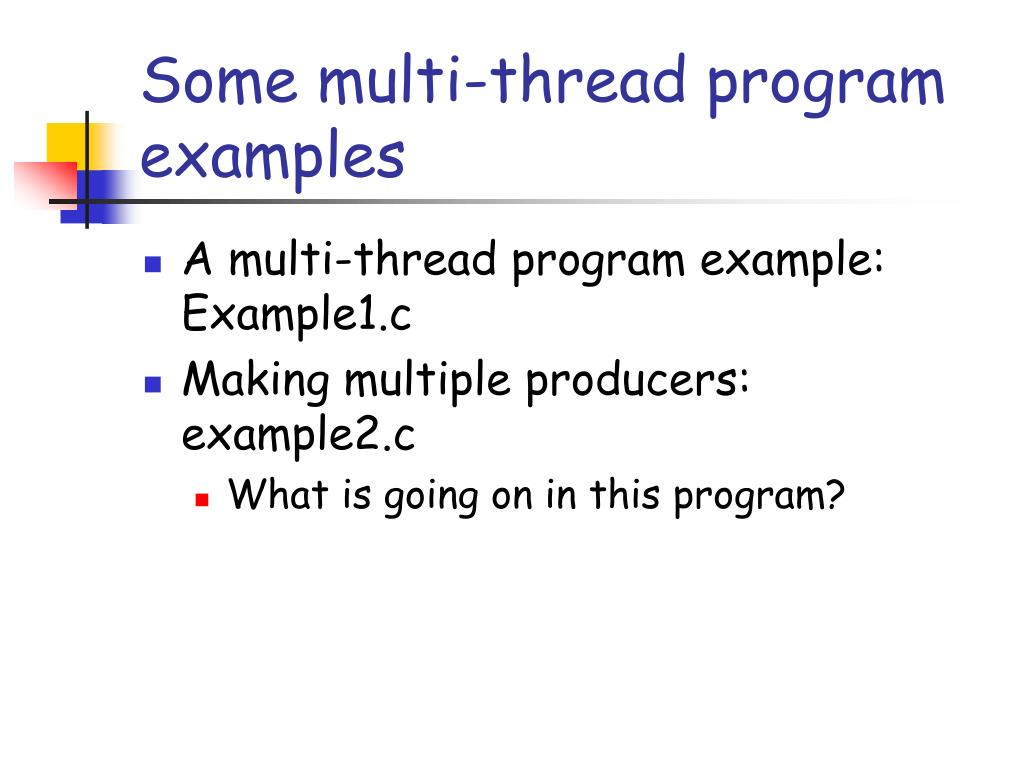 Some multi-thread program examples

A multi-thread program example: Example1.c

Making multiple producers: example2.c

What is going on in this program?